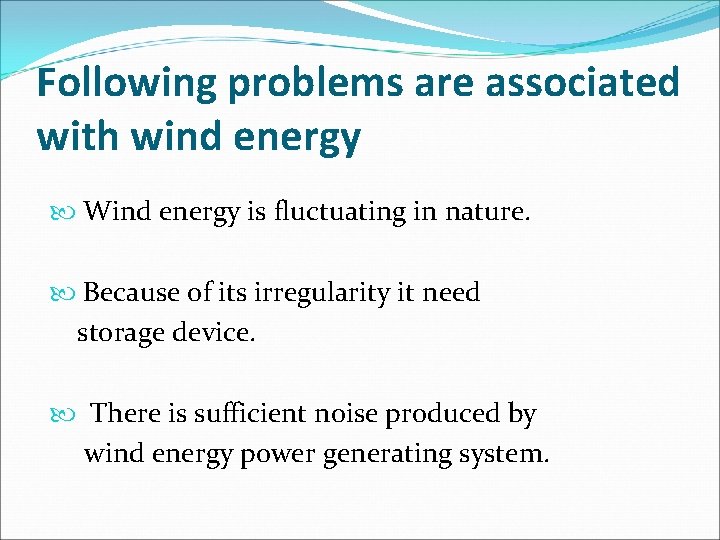 Following problems are associated with wind energy

Wind energy is fluctuating in nature.

Because of its irregularity it need storage device.

There is sufficient noise produced by wind energy power generating system.